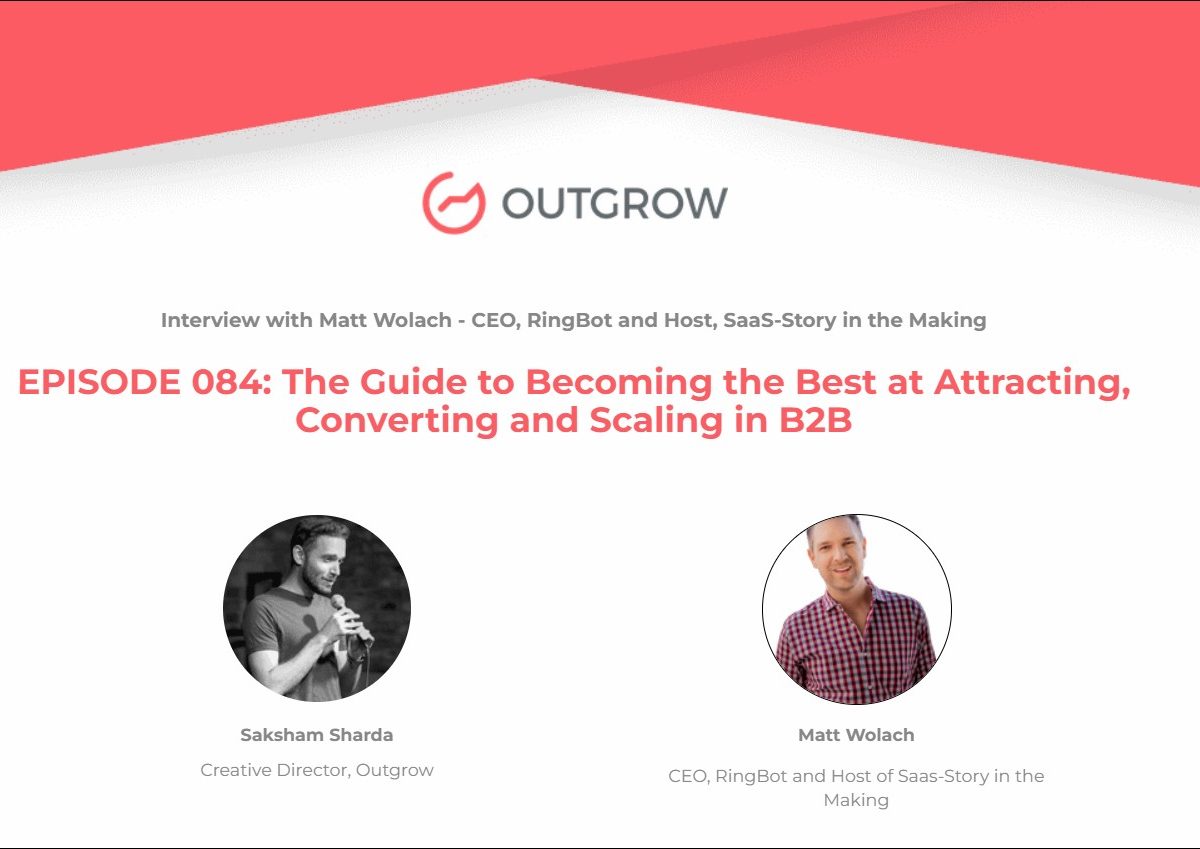 OUTGROW

Interview with Matt Wolach - CEO, RingBot and Host, SaaS-Story in the Making

EPISODE 084: The Guide to Becoming the Best at Attracting, Converting and Scaling in B2B

Saksham Sharda

Creative Director, Outgrow

Matt Wolach

CEO, RingBot and Host of Saas-Story in the Making